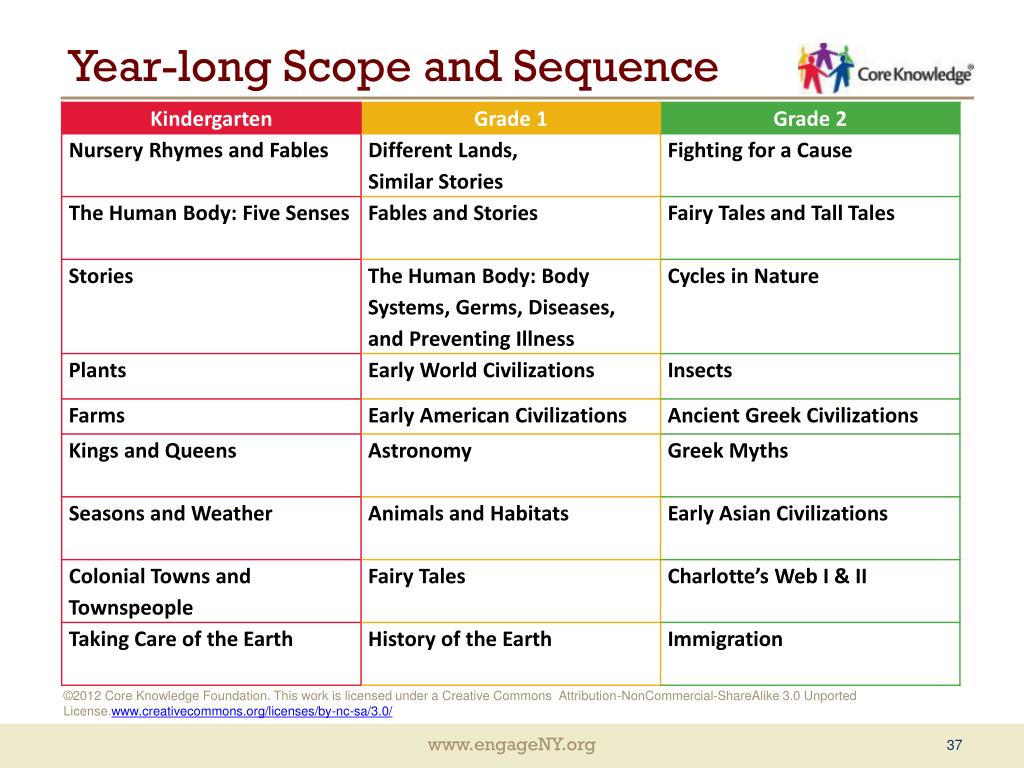 Year-long Scope and Sequence

Core Knowledge®

| Kindergarten | Grade 1 | Grade 2 |
|---|---|---|
| Nursery Rhymes and Fables | Different Lands, Similar Stories | Fighting for a Cause |
| The Human Body: Five Senses | Fables and Stories | Fairy Tales and Tall Tales |
| Stories | The Human Body: Body Systems, Germs, Diseases, and Preventing Illness | Cycles in Nature |
| Plants | Early World Civilizations | Insects |
| Farms | Early American Civilizations | Ancient Greek Civilizations |
| Kings and Queens | Astronomy | Greek Myths |
| Seasons and Weather | Animals and Habitats | Early Asian Civilizations |
| Colonial Towns and Townspeople | Fairy Tales | Charlotte's Web I & II |
| Taking Care of the Earth | History of the Earth | Immigration |

©2012 Core Knowledge Foundation. This work is licensed under a Creative Commons Attribution-NonCommercial-ShareAlike 3.0 Unported License.www.creativecommons.org/licenses/by-nc-sa/3.0/

www.engageNY.org

37